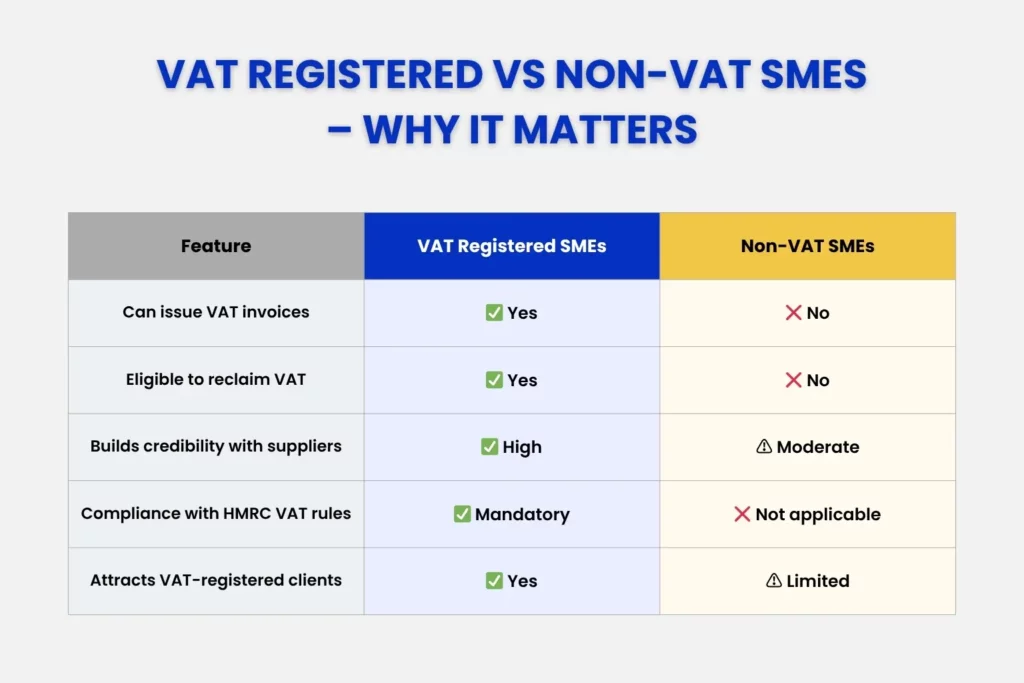 VAT REGISTERED VS NON-VAT SMES – WHY IT MATTERS

| Feature | VAT Registered SMEs | Non-VAT SMEs |
|---|---|---|
| Can issue VAT invoices | ✅ Yes | ❌ No |
| Eligible to reclaim VAT | ✅ Yes | ❌ No |
| Builds credibility with suppliers | ✅ High | ⚠ Moderate |
| Compliance with HMRC VAT rules | ✅ Mandatory | ❌ Not applicable |
| Attracts VAT-registered clients | ✅ Yes | ⚠ Limited |